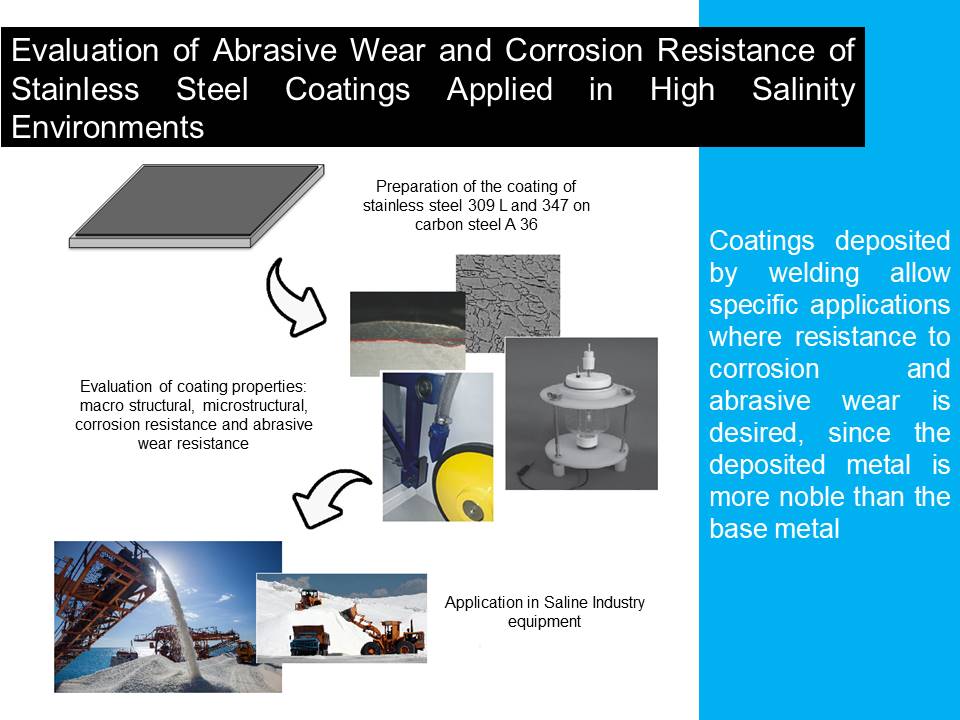 Evaluation of Abrasive Wear and Corrosion Resistance of Stainless Steel Coatings Applied in High Salinity Environments

Preparation of the coating of stainless steel 309 L and 347 on carbon steel A 36

Evaluation of coating properties: macro structural, microstructural, corrosion resistance and abrasive wear resistance

Application in Saline Industry equipment

Coatings deposited by welding allow specific applications where resistance to corrosion and abrasive wear is desired, since the deposited metal is more noble than the base metal